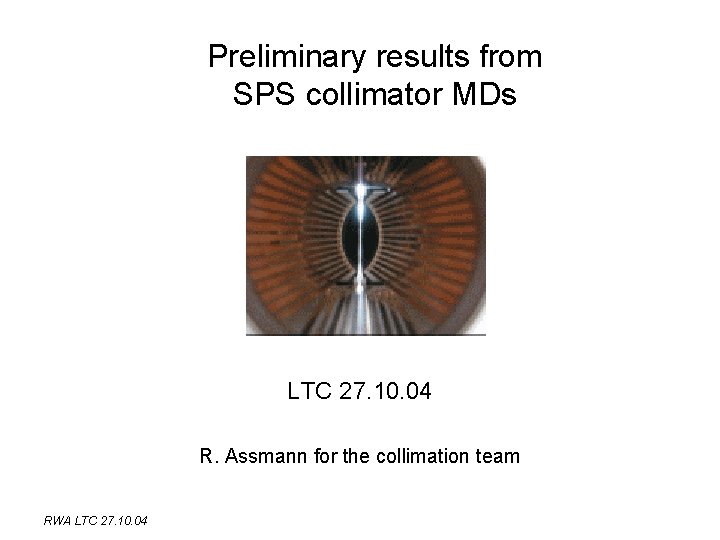 Preliminary results from SPS collimator MDs

LTC 27.10.04

R. Assmann for the collimation team

RWA LTC 27.10.04